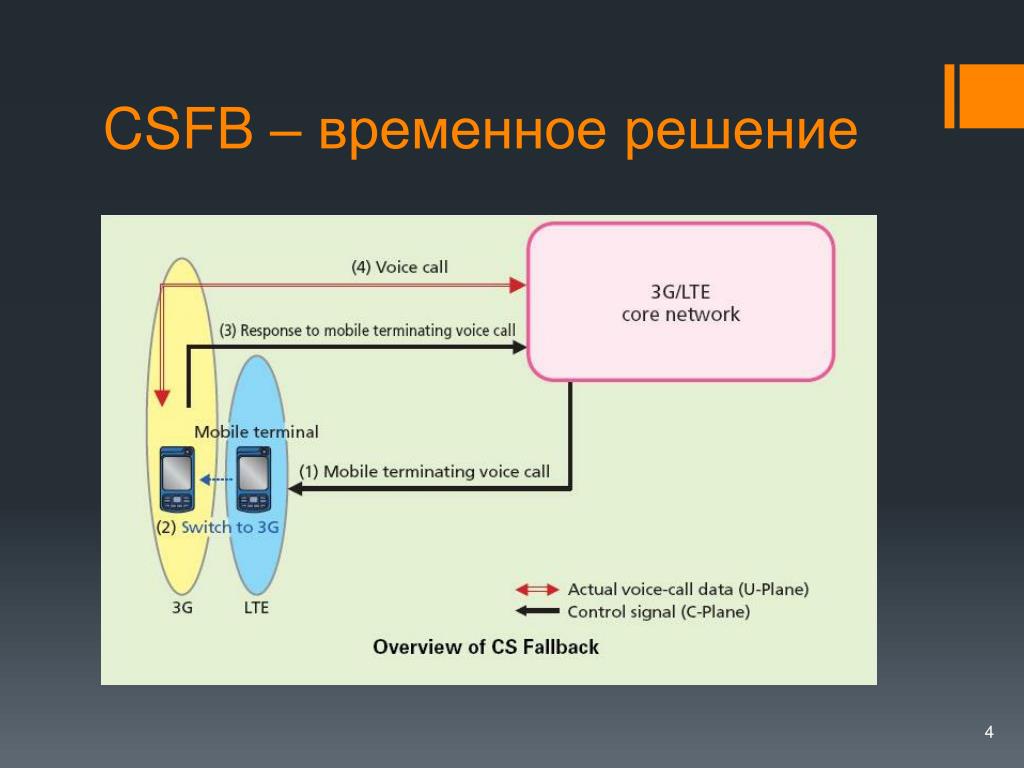 CSFB – временное решение

(4) Voice call

3G/LTE
core network

(3) Response to mobile terminating voice call

Mobile terminal

(1) Mobile terminating voice call

(2) Switch to 3G

3G

LTE

Actual voice-call data (U-Plane)

Control signal (C-Plane)

Overview of CS Fallback

4